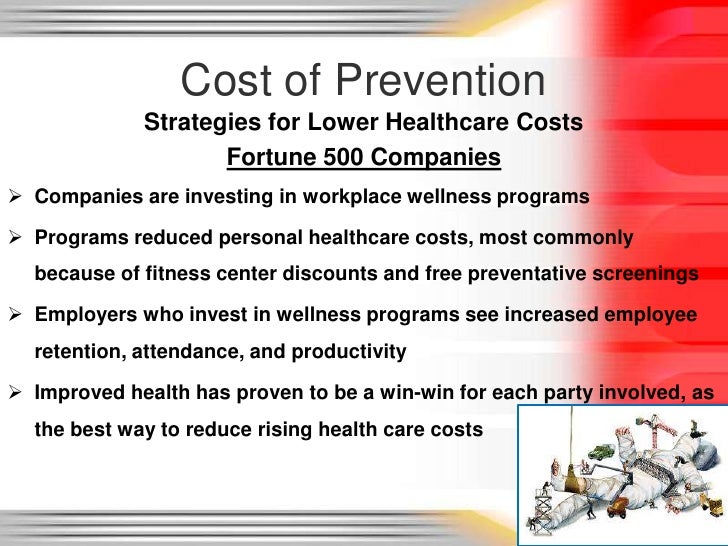 Cost of Prevention
Strategies for Lower Healthcare Costs
Fortune 500 Companies

➢ Companies are investing in workplace wellness programs

➢ Programs reduced personal healthcare costs, most commonly because of fitness center discounts and free preventative screenings

➢ Employers who invest in wellness programs see increased employee retention, attendance, and productivity

➢ Improved health has proven to be a win-win for each party involved, as the best way to reduce rising health care costs